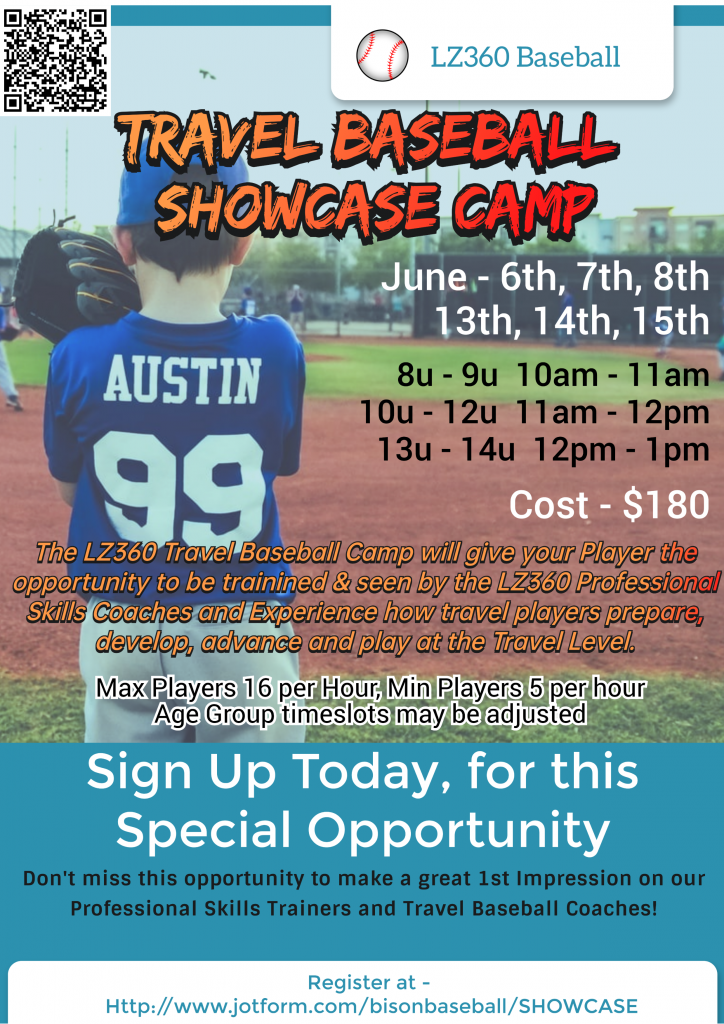 LZ360 Baseball

TRAVEL BASEBALL SHOWCASE CAMP

June - 6th, 7th, 8th
13th, 14th, 15th

8u - 9u 10am - 11am
10u - 12u 11am - 12pm
13u - 14u 12pm - 1pm

Cost - $180

AUSTIN
99

The LZ360 Travel Baseball Camp will give your Player the opportunity to be trained & seen by the LZ360 Professional Skills Coaches and Experience how travel players prepare, develop, advance and play at the Travel Level.

Max Players 16 per Hour, Min Players 5 per hour
Age Group timeslots may be adjusted

Sign Up Today, for this Special Opportunity

Don't miss this opportunity to make a great 1st Impression on our Professional Skills Trainers and Travel Baseball Coaches!

Register at -
Http://www.jotform.com/bisonbaseball/SHOWCASE